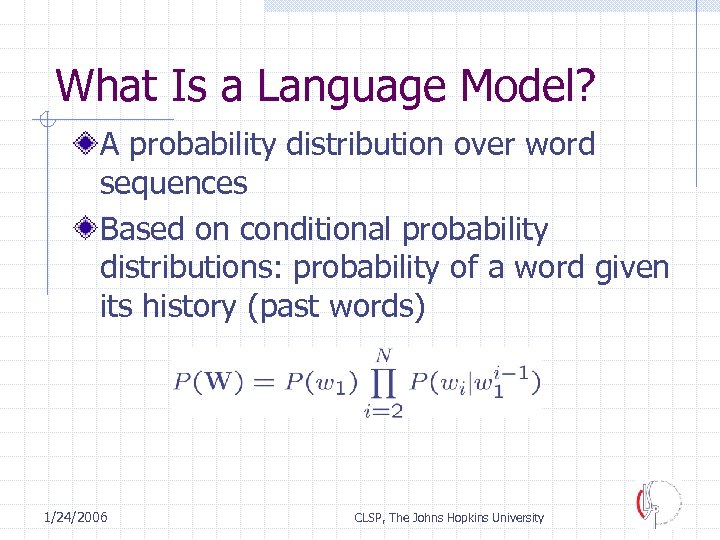 What Is a Language Model?

A probability distribution over word sequences

Based on conditional probability distributions: probability of a word given its history (past words)

$P(\mathbf{W}) = P(w_1) \prod_{i=2}^{N} P(w_i|w_1^{i-1})$

1/24/2006

CLSP, The Johns Hopkins University